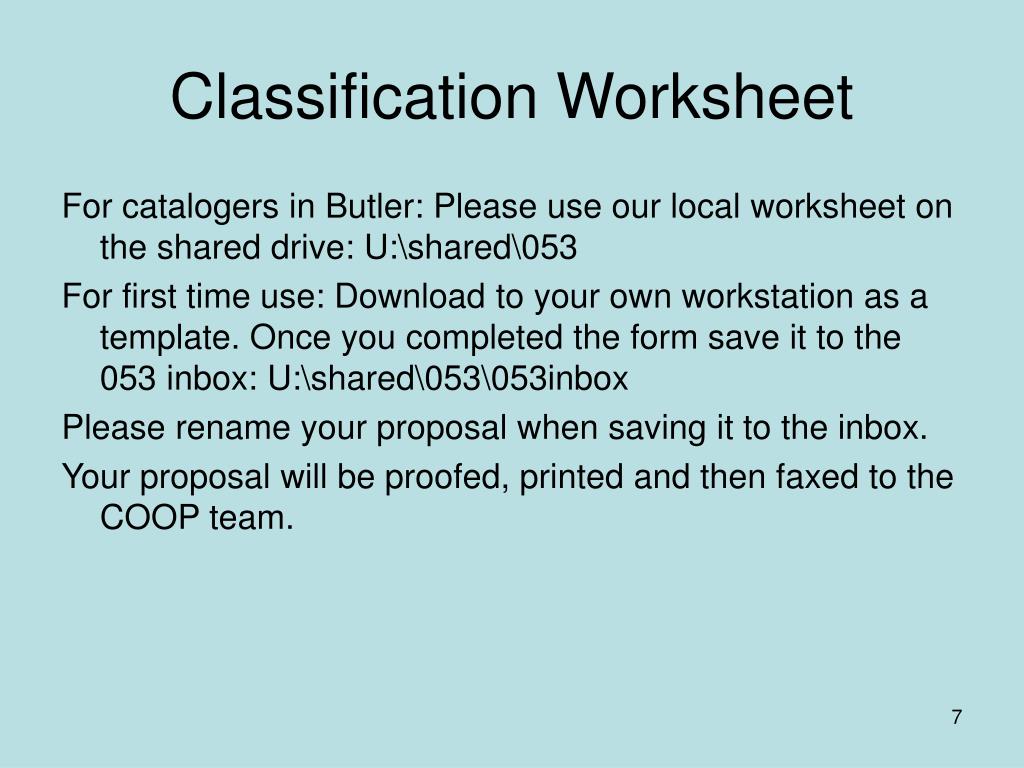 Classification Worksheet

For catalogers in Butler: Please use our local worksheet on the shared drive: U:\shared\053

For first time use: Download to your own workstation as a template. Once you completed the form save it to the 053 inbox: U:\shared\053\053inbox

Please rename your proposal when saving it to the inbox.

Your proposal will be proofed, printed and then faxed to the COOP team.

7